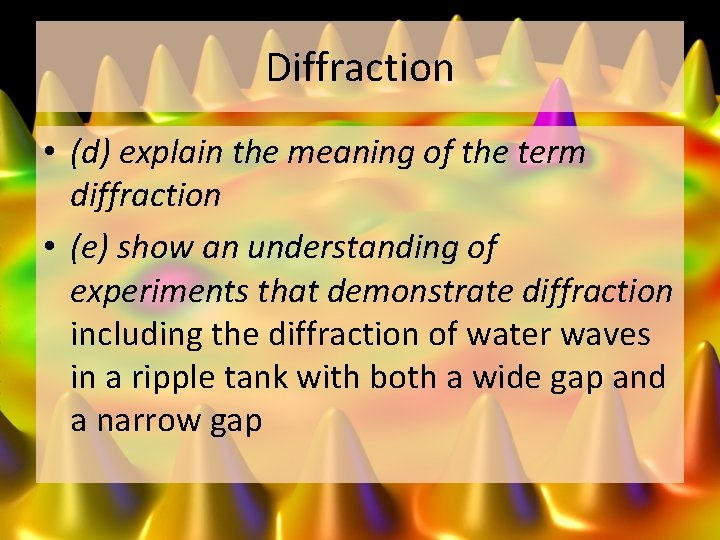 Diffraction

• (d) explain the meaning of the term diffraction

• (e) show an understanding of experiments that demonstrate diffraction including the diffraction of water waves in a ripple tank with both a wide gap and a narrow gap